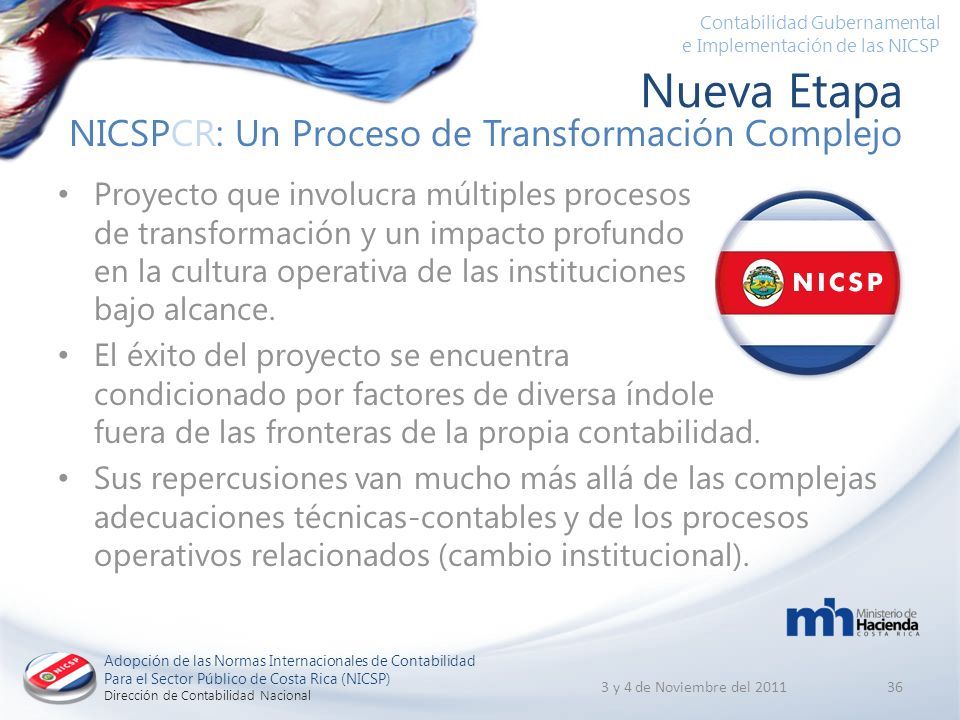 Contabilidad Gubernamental
e Implementación de las NICSP

Nueva Etapa

NICSPCR: Un Proceso de Transformación Complejo

• Proyecto que involucra múltiples procesos de transformación y un impacto profundo en la cultura operativa de las instituciones bajo alcance.

• El éxito del proyecto se encuentra condicionado por factores de diversa índole fuera de las fronteras de la propia contabilidad.

• Sus repercusiones van mucho más allá de las complejas adecuaciones técnicas-contables y de los procesos operativos relacionados (cambio institucional).

NICSP

mh Ministerio de Hacienda COSTA RICA

NICSP

Adopción de las Normas Internacionales de Contabilidad
Para el Sector Público de Costa Rica (NICSP)
Dirección de Contabilidad Nacional

3 y 4 de Noviembre del 2011

36